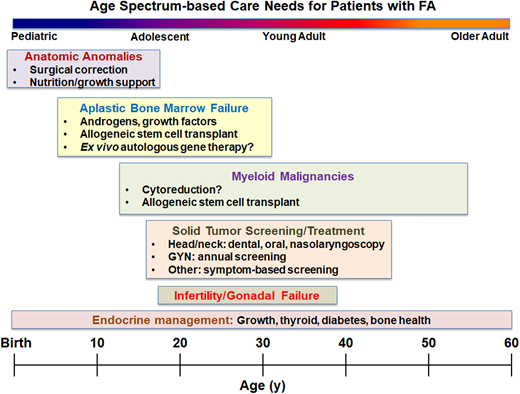 Age Spectrum-based Care Needs for Patients with FA

Pediatric Adolescent Young Adult Older Adult

Anatomic Anomalies
• Surgical correction
• Nutrition/growth support

Aplastic Bone Marrow Failure
• Androgens, growth factors
• Allogeneic stem cell transplant
• Ex vivo autologous gene therapy?

Myeloid Malignancies
• Cytoreduction?
• Allogeneic stem cell transplant

Solid Tumor Screening/Treatment
• Head/neck: dental, oral, nasolaryngoscopy
• GYN: annual screening
• Other: symptom-based screening

Infertility/Gonadal Failure

Endocrine management: Growth, thyroid, diabetes, bone health

Birth 10 20 30 40 50 60

Age (y)